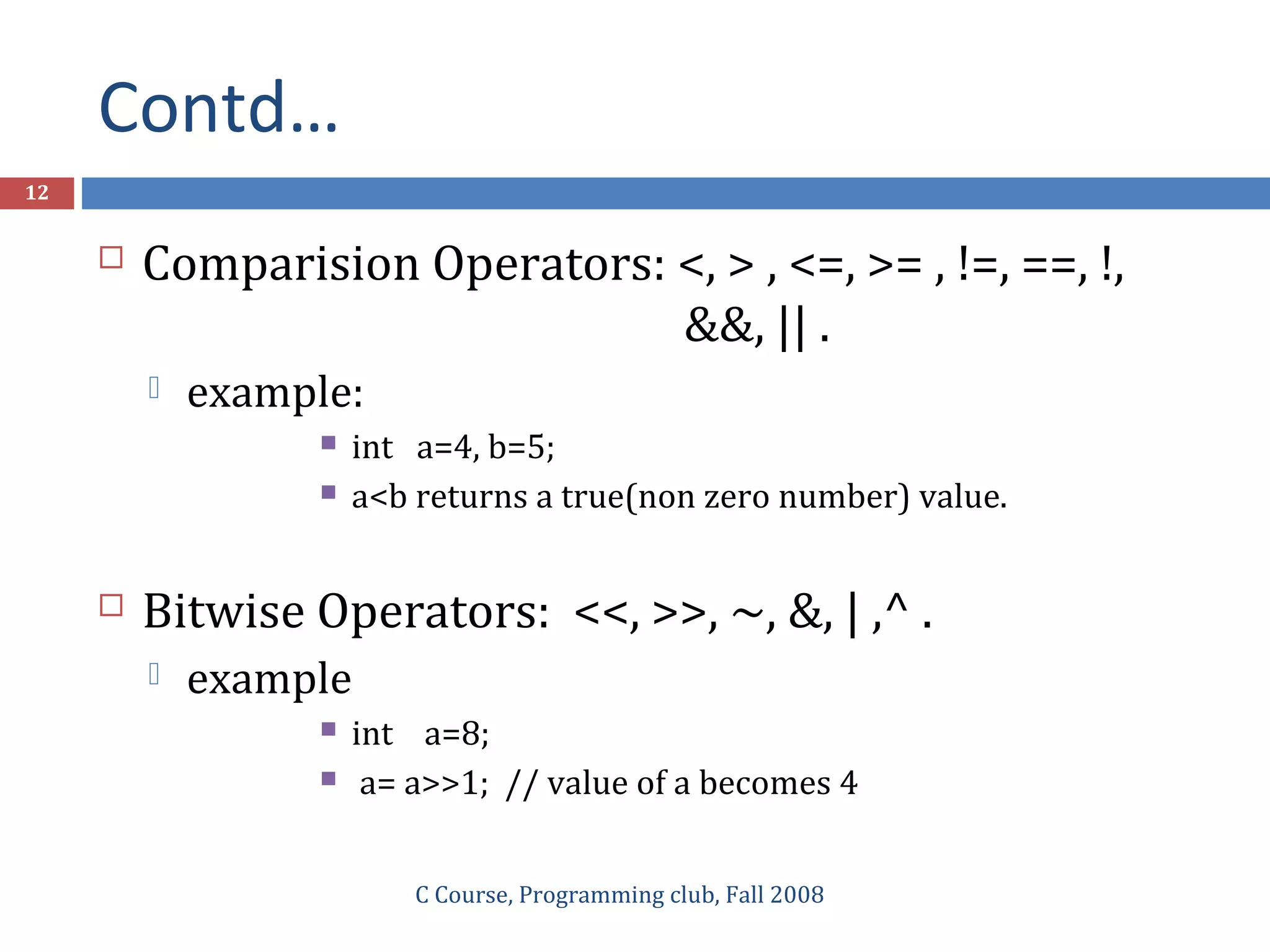 Contd…

12

Comparision Operators: <, > , <=, >= , !=, ==, !, &&, || .

example:

int a=4, b=5;

a<b returns a true(non zero number) value.

Bitwise Operators: <<, >>, ~, &, | ,^ .

example

int a=8;

a= a>>1; // value of a becomes 4

C Course, Programming club, Fall 2008